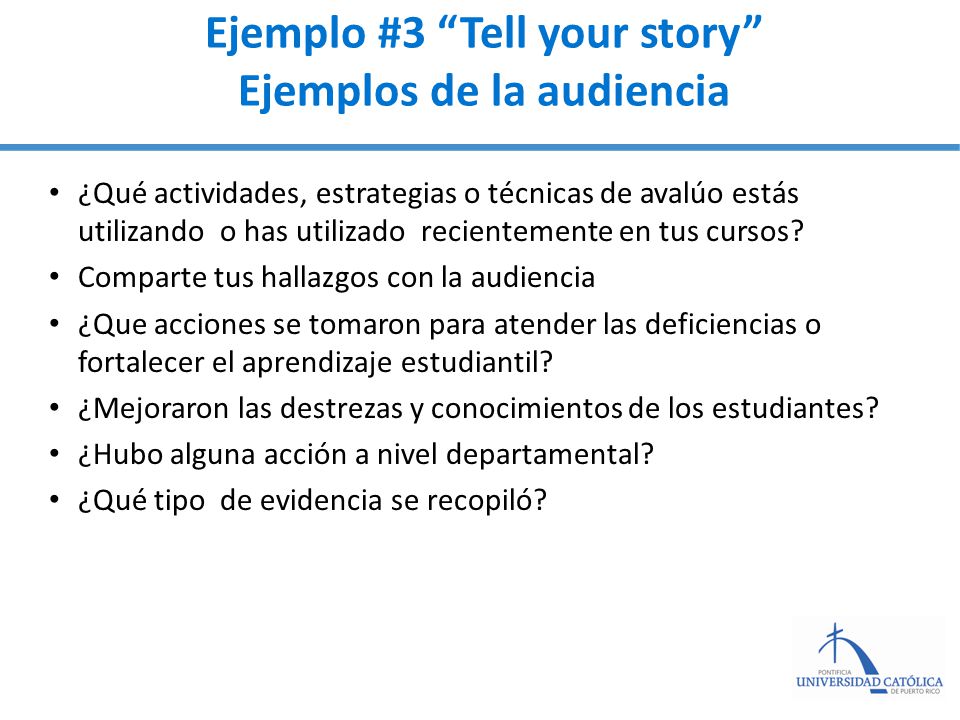 Ejemplo #3 “Tell your story”
Ejemplos de la audiencia

• ¿Qué actividades, estrategias o técnicas de avalúo estás utilizando o has utilizado recientemente en tus cursos?
• Comparte tus hallazgos con la audiencia
• ¿Que acciones se tomaron para atender las deficiencias o fortalecer el aprendizaje estudiantil?
• ¿Mejoraron las destrezas y conocimientos de los estudiantes?
• ¿Hubo alguna acción a nivel departamental?
• ¿Qué tipo de evidencia se recopiló?

PONTIFICIA
UNIVERSIDAD CATÓLICA
DE PUERTO RICO